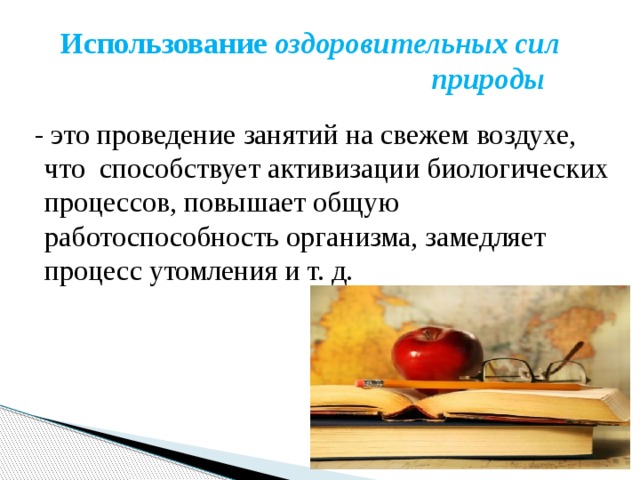 Использование оздоровительных сил природы

- это проведение занятий на свежем воздухе, что способствует активизации биологических процессов, повышает общую работоспособность организма, замедляет процесс утомления и т. д.